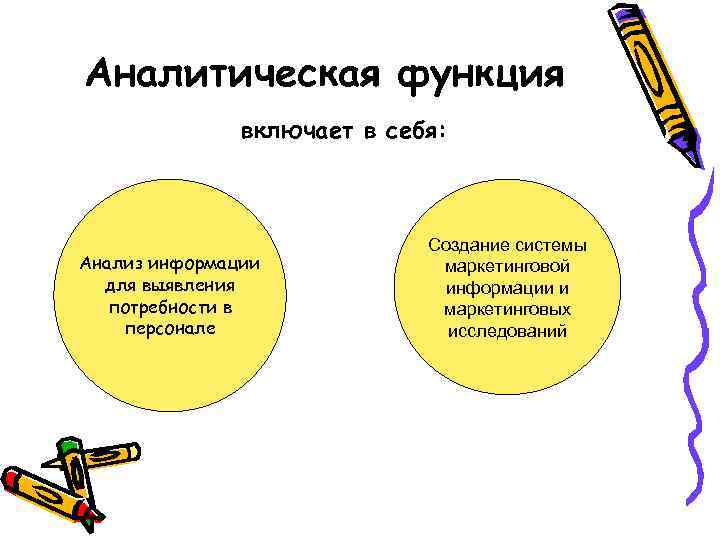 Аналитическая функция

включает в себя:

Анализ информации для выявления потребности в персонале

Создание системы маркетинговой информации и маркетинговых исследований